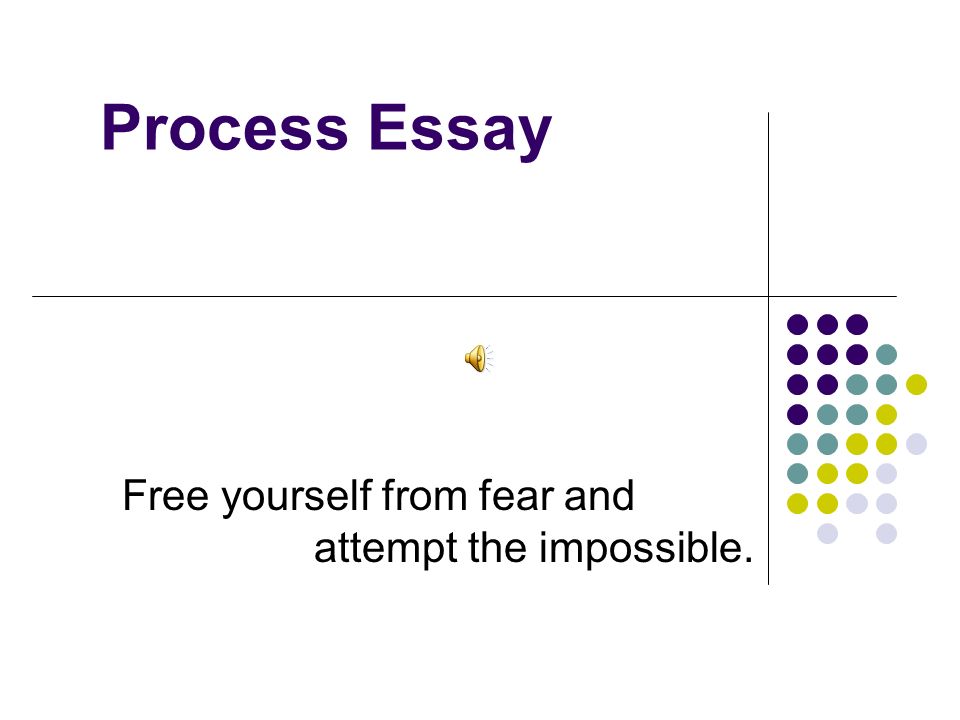 Process Essay

Free yourself from fear and attempt the impossible.